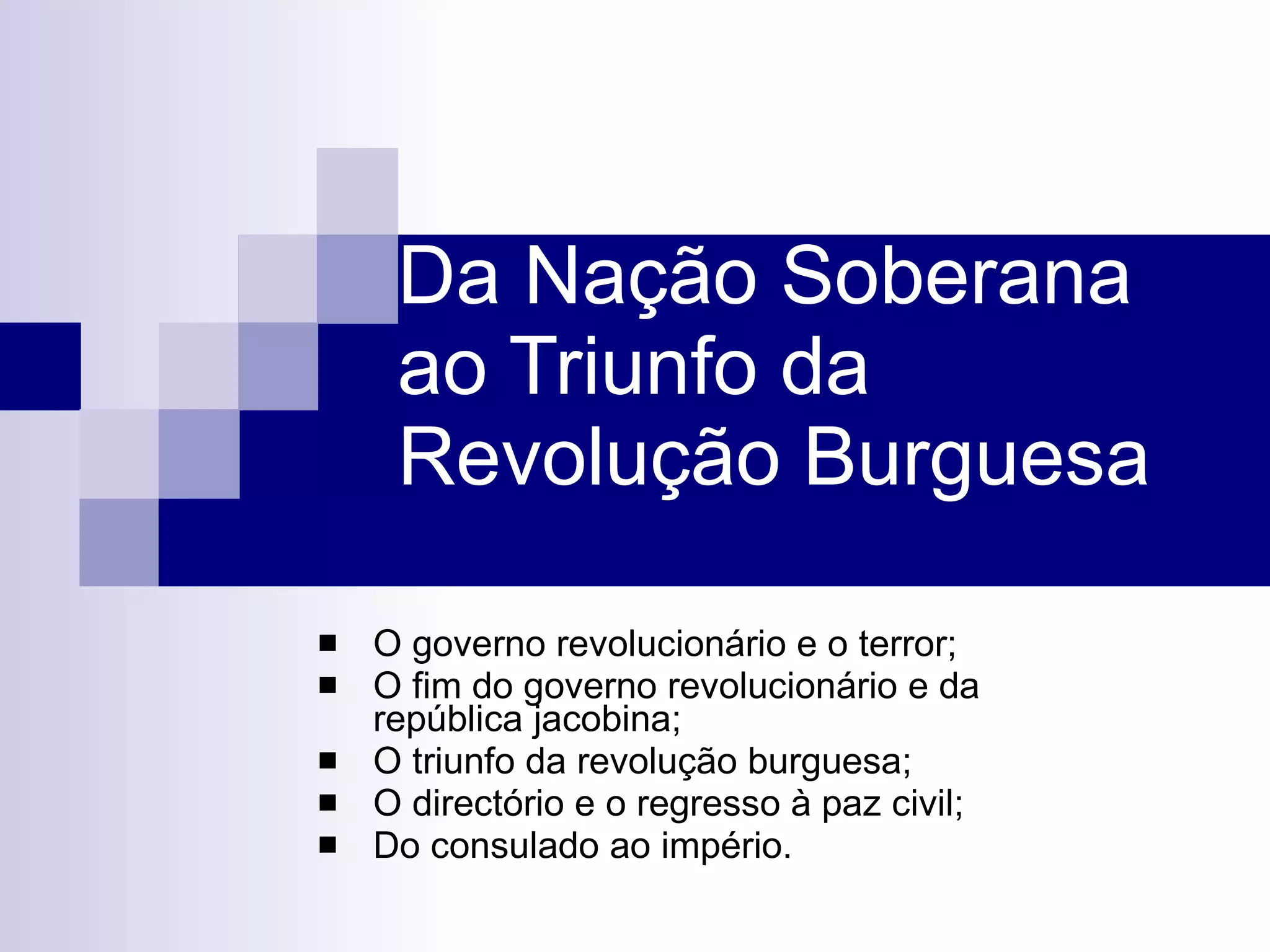 Da Nação Soberana ao Triunfo da Revolução Burguesa

- O governo revolucionário e o terror;
- O fim do governo revolucionário e da república jacobina;
- O triunfo da revolução burguesa;
- O directório e o regresso à paz civil;
- Do consulado ao império.